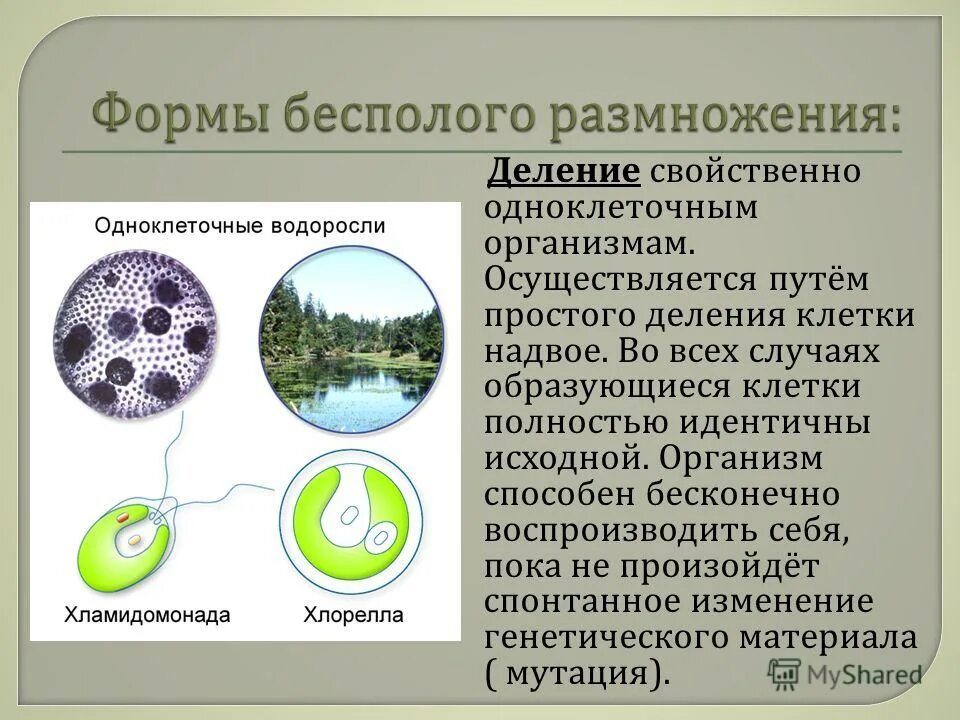 Формы бесполого размножения:

Одноклеточные водоросли

Хламидомонада

Хлорелла

Деление свойственно одноклеточным организмам. Осуществляется путём простого деления клетки надвое. Во всех случаях образующиеся клетки полностью идентичны исходной. Организм способен бесконечно воспроизводить себя, пока не произойдёт спонтанное изменение генетического материала ( мутация).

MyShared